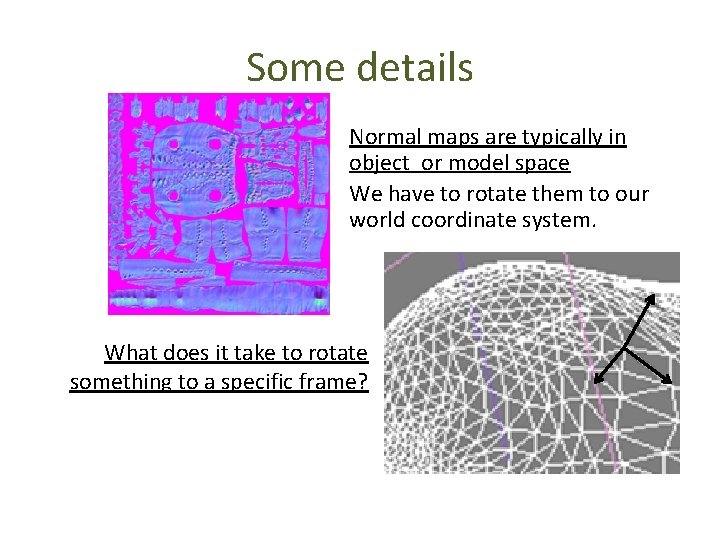 Some details

Normal maps are typically in object or model space

We have to rotate them to our world coordinate system.

What does it take to rotate something to a specific frame?